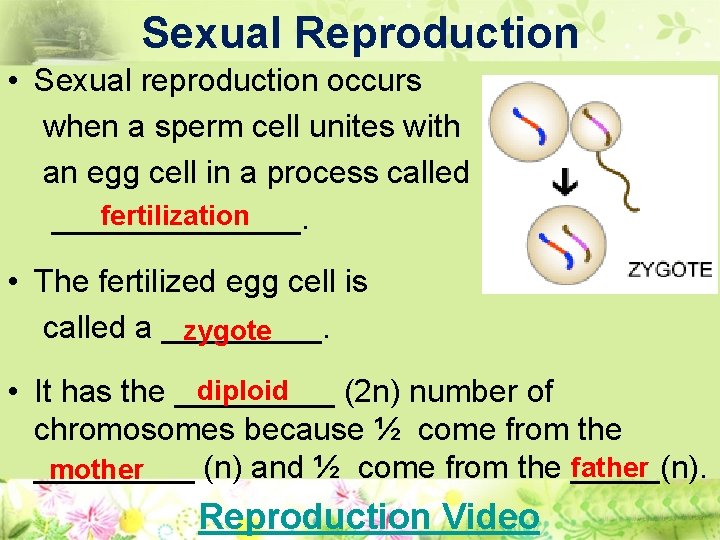 Sexual Reproduction

• Sexual reproduction occurs when a sperm cell unites with an egg cell in a process called fertilization.

ZYGOTE

• The fertilized egg cell is called a zygote.

• It has the diploid (2n) number of chromosomes because ½ come from the mother (n) and ½ come from the father (n).

Reproduction Video